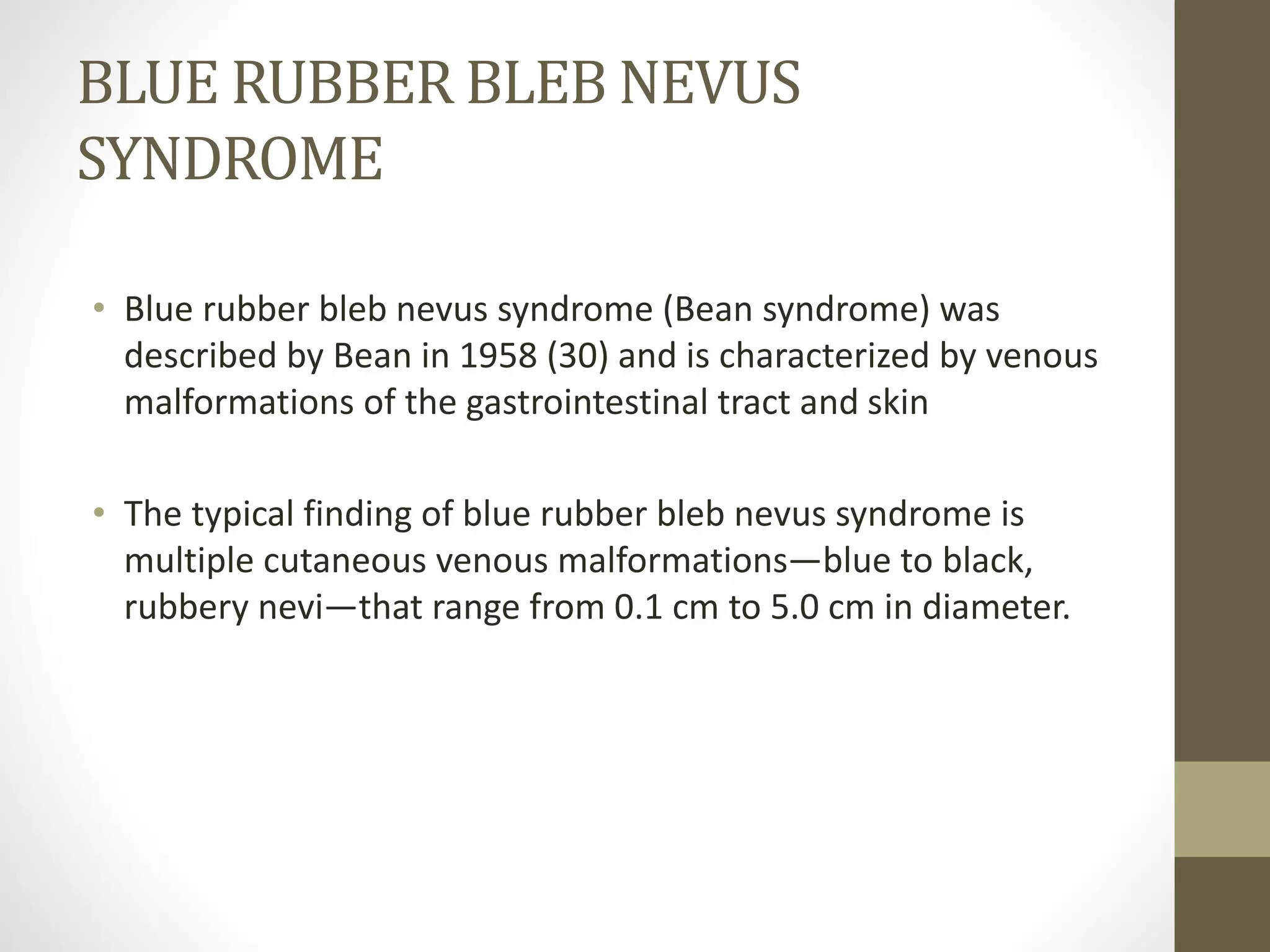 BLUE RUBBER BLEB NEVUS SYNDROME

• Blue rubber bleb nevus syndrome (Bean syndrome) was described by Bean in 1958 (30) and is characterized by venous malformations of the gastrointestinal tract and skin

• The typical finding of blue rubber bleb nevus syndrome is multiple cutaneous venous malformations—blue to black, rubbery nevi—that range from 0.1 cm to 5.0 cm in diameter.